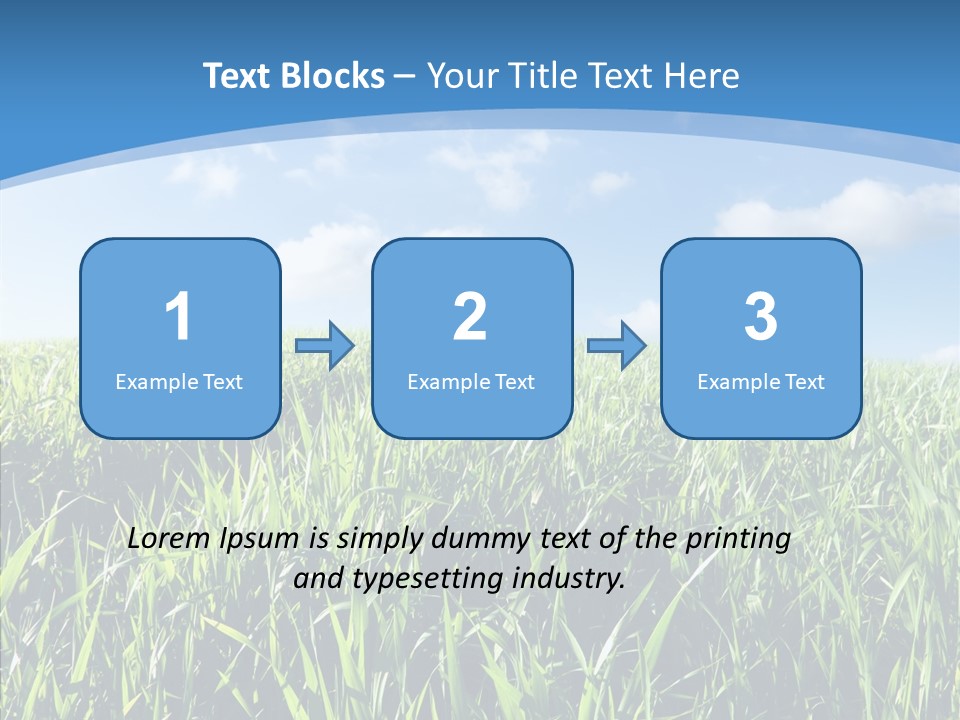 Text Blocks – Your Title Text Here

1
Example Text

2
Example Text

3
Example Text

Lorem Ipsum is simply dummy text of the printing and typesetting industry.